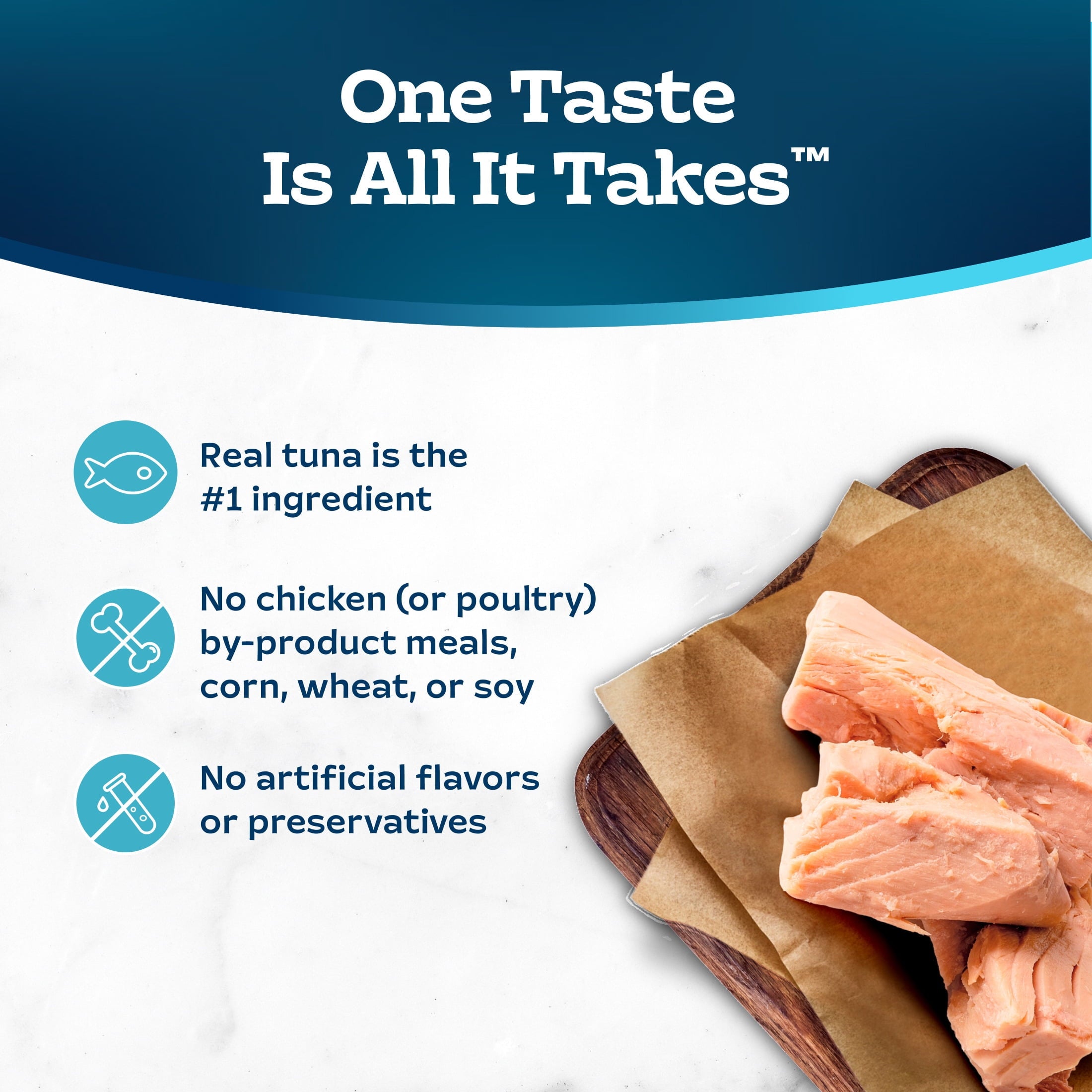 One Taste Is All It Takes™

Real tuna is the #1 ingredient

No chicken (or poultry) by-product meals, corn, wheat, or soy

No artificial flavors or preservatives